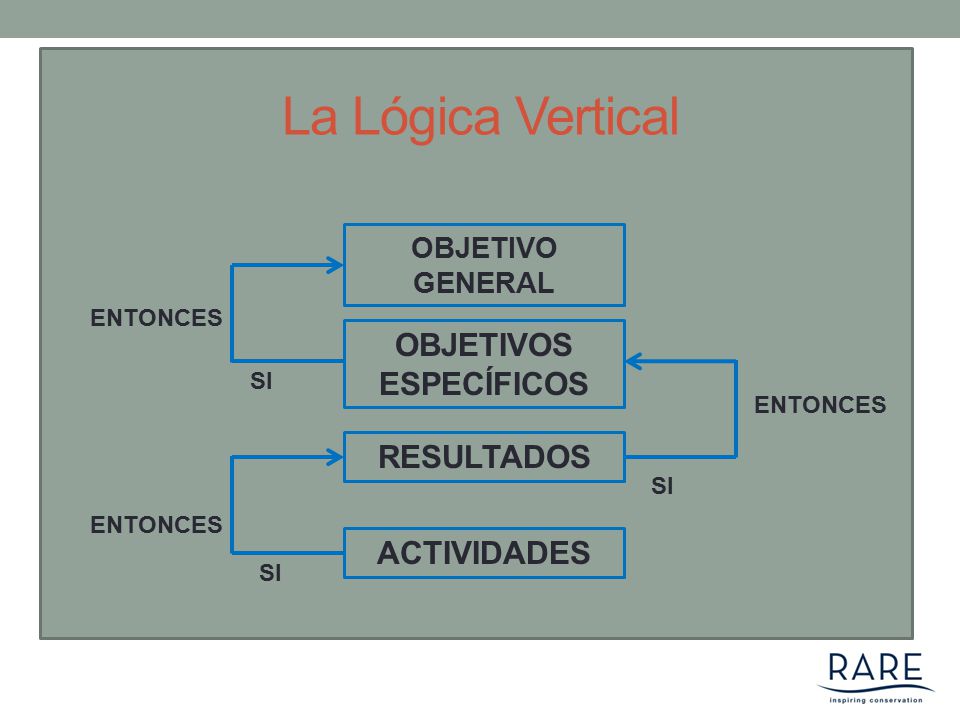 La Lógica Vertical

OBJETIVO GENERAL

ENTONCES

OBJETIVOS ESPECÍFICOS

SI

ENTONCES

RESULTADOS

SI

ENTONCES

ACTIVIDADES

SI

RARE
inspiring conservation